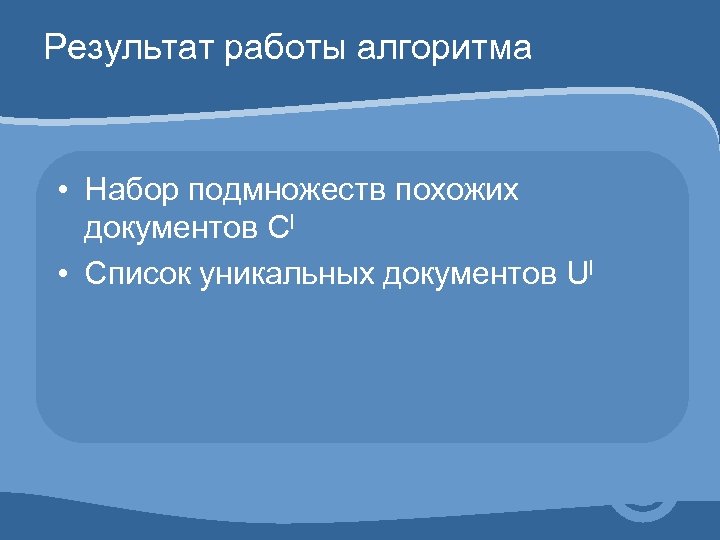 Результат работы алгоритма

• Набор подмножеств похожих документов $C^l$
• Список уникальных документов $U^l$